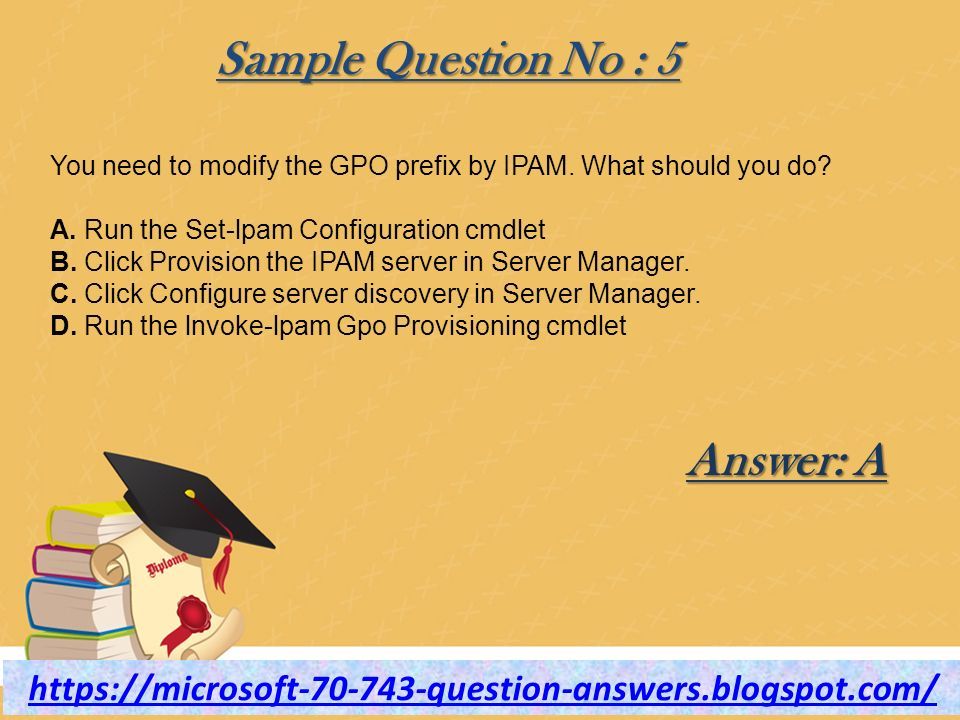 Sample Question No : 5

You need to modify the GPO prefix by IPAM. What should you do?

A. Run the Set-Ipam Configuration cmdlet
B. Click Provision the IPAM server in Server Manager.
C. Click Configure server discovery in Server Manager.
D. Run the Invoke-Ipam Gpo Provisioning cmdlet

Answer: A

Diploma

https://microsoft-70-743-question-answers.blogspot.com/